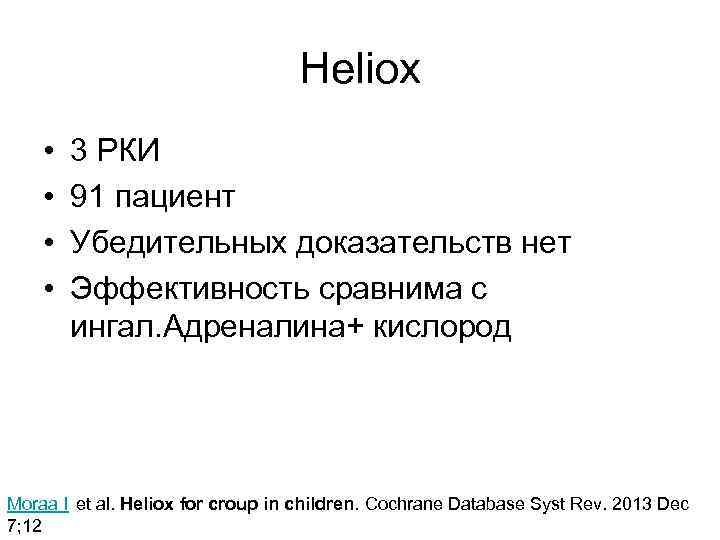 Heliox

• 3 РКИ
• 91 пациент
• Убедительных доказательств нет
• Эффективность сравнима с ингал.Адреналина+ кислород

Moraa I et al. Heliox for croup in children. Cochrane Database Syst Rev. 2013 Dec 7;12